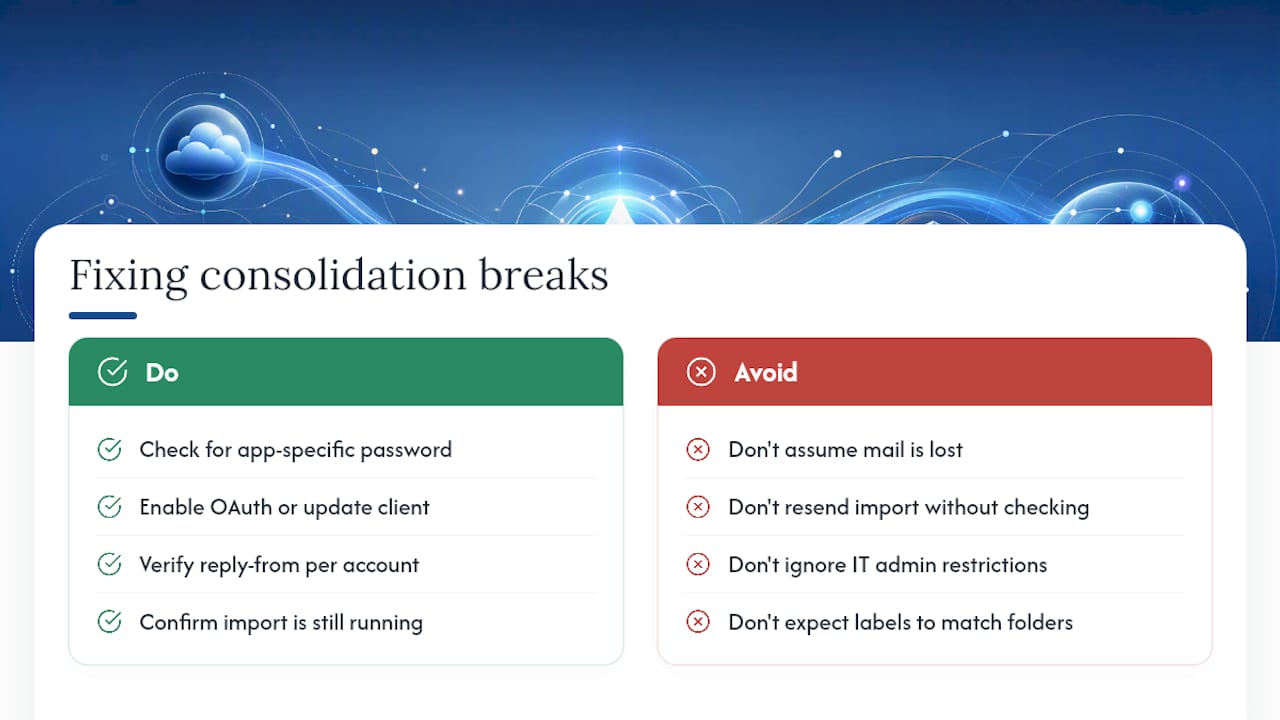 Fixing consolidation breaks

Do

Check for app-specific password

Enable OAuth or update client

Verify reply-from per account

Confirm import is still running

Avoid

Don't assume mail is lost

Don't resend import without checking

Don't ignore IT admin restrictions

Don't expect labels to match folders